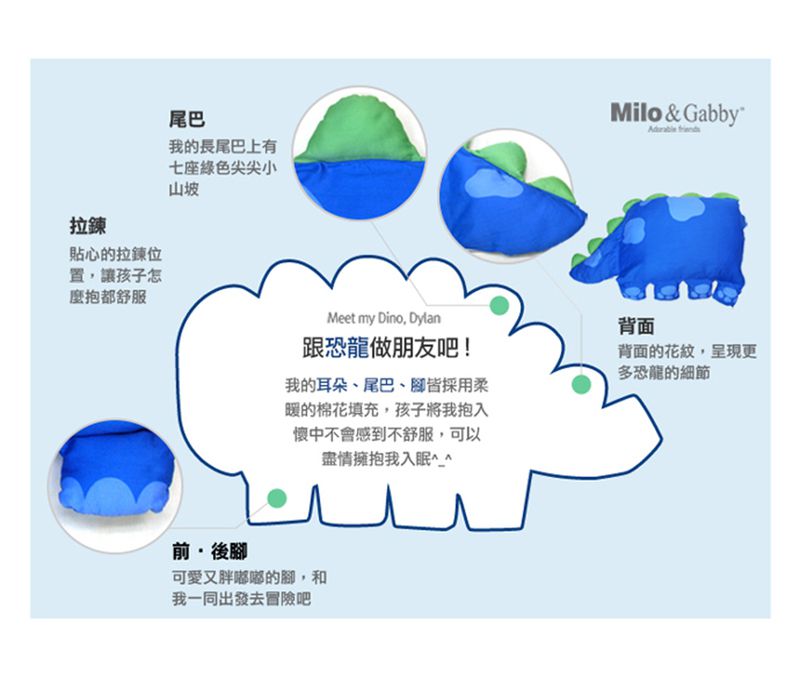 尾巴
我的長尾巴上有七座綠色尖尖小山坡

Milo & Gabby™
Adorable friends

拉鍊
貼心的拉鍊位置，讓孩子怎麼抱都舒服

Meet my Dino, Dylan
跟恐龍做朋友吧！
我的耳朵、尾巴、腳皆採用柔暖的棉花填充，孩子將我抱入懷中不會感到不舒服，可以盡情擁抱我入眠^_^

背面
背面的花紋，呈現更多恐龍的細節

前・後腳
可愛又胖嘟嘟的腳，和我一同出發去冒險吧